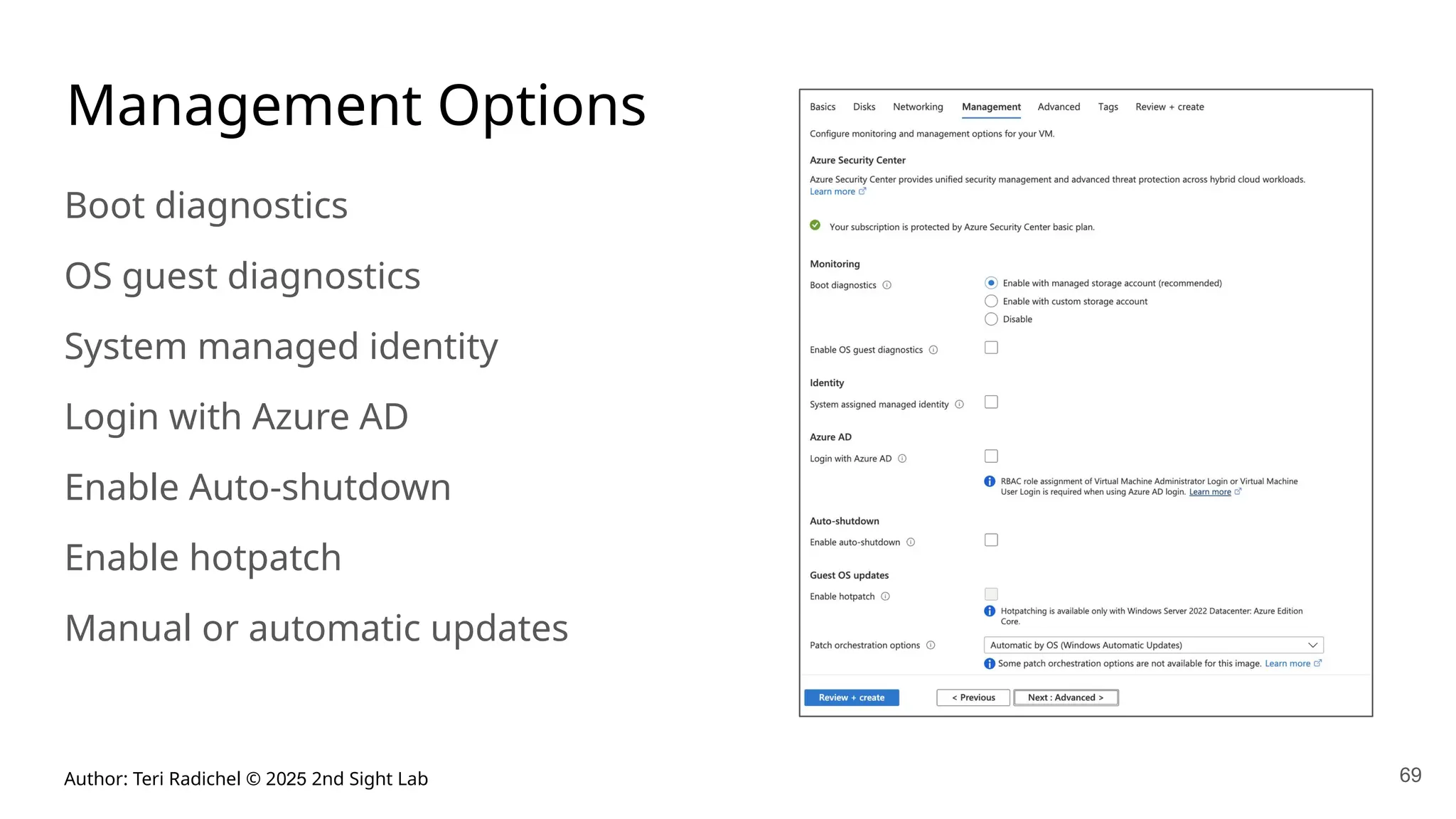 Management Options

Boot diagnostics

OS guest diagnostics

System managed identity

Login with Azure AD

Enable Auto-shutdown

Enable hotpatch

Manual or automatic updates

Basics Disks Networking Management Advanced Tags Review + create

Configure monitoring and management options for your VM.

Azure Security Center

Azure Security Center provides unified security management and advanced threat protection across hybrid cloud workloads. Learn more

Your subscription is protected by Azure Security Center basic plan.

Monitoring

Boot diagnostics

Enable with managed storage account (recommended)

Enable with custom storage account

Disable

Enable OS guest diagnostics

Identity

System assigned managed identity

Azure AD

Login with Azure AD

RBAC role assignment of Virtual Machine Administrator Login or Virtual Machine User Login is required when using Azure AD login. Learn more

Auto-shutdown

Enable auto-shutdown

Guest OS updates

Enable hotpatch

Hotpatching is available only with Windows Server 2022 Datacenter: Azure Edition Core.

Patch orchestration options

Automatic by OS (Windows Automatic Updates)

Some patch orchestration options are not available for this image. Learn more

Review + create

< Previous

Next : Advanced >

Author: Teri Radichel © 2025 2nd Sight Lab

69